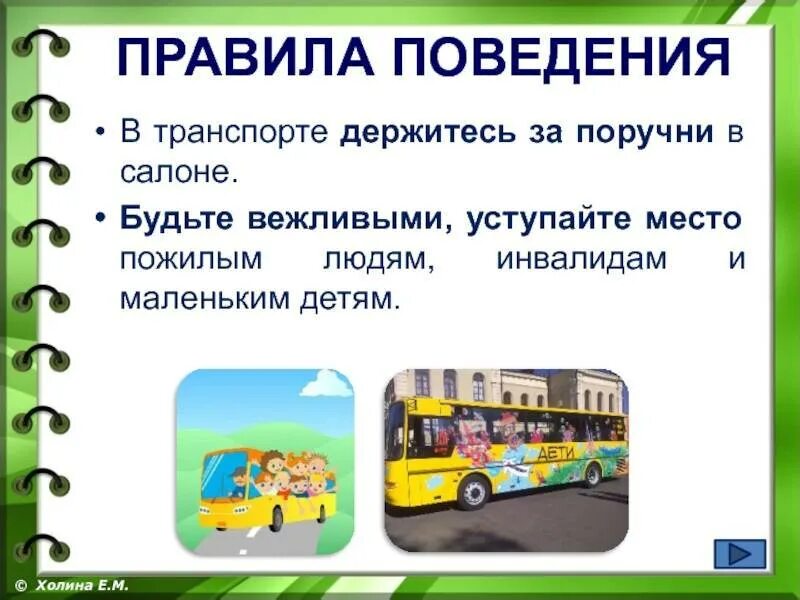 ПРАВИЛА ПОВЕДЕНИЯ

• В транспорте держитесь за поручни в салоне.

• Будьте вежливыми, уступайте место пожилым людям, инвалидам и маленьким детям.

ДЕТИ

© Холина Е.М.